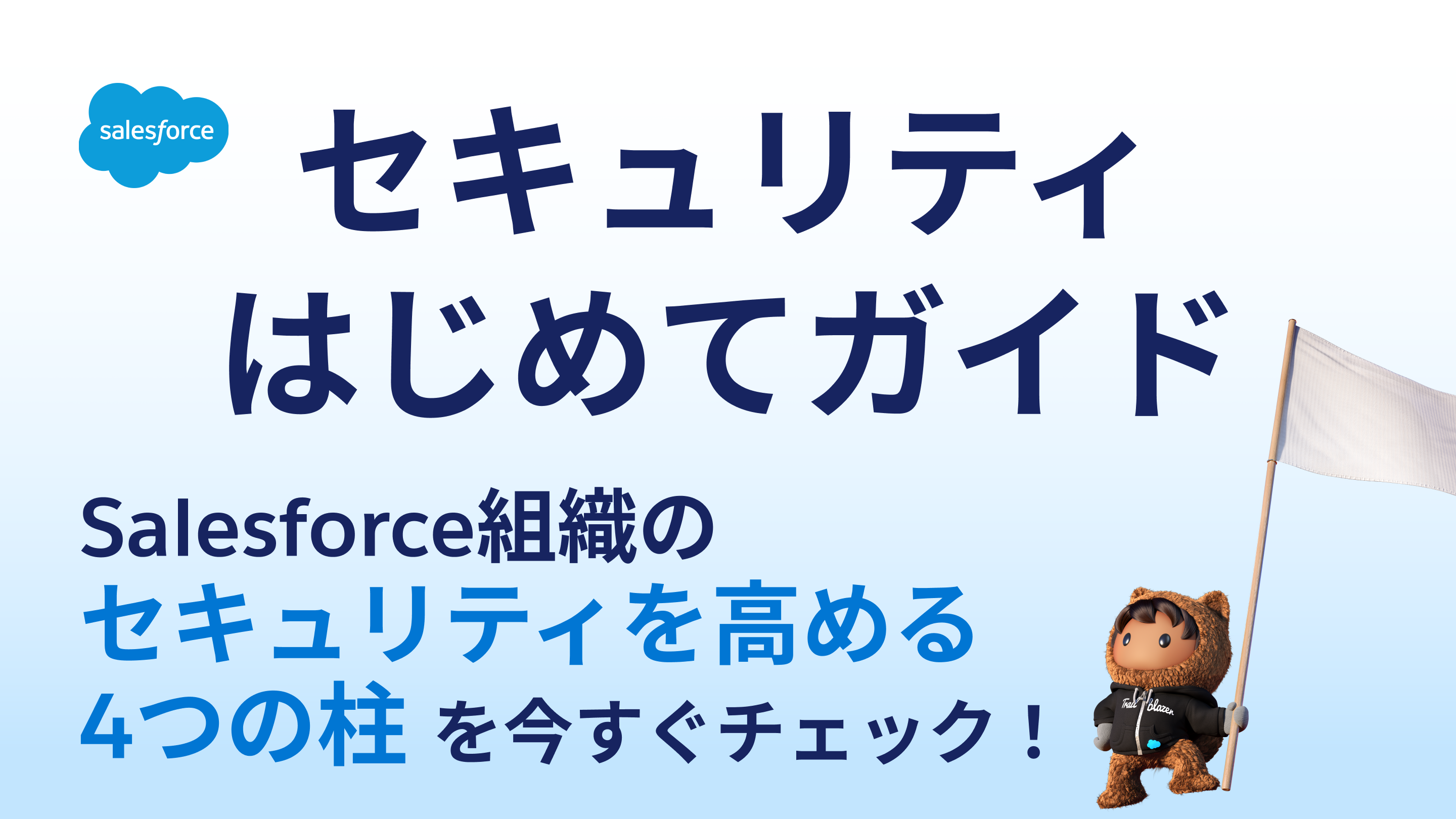 salesforce

セキュリティ
はじめてガイド

Salesforce組織の
セキュリティを高める
4つの柱 を今すぐチェック！

Trailblazer